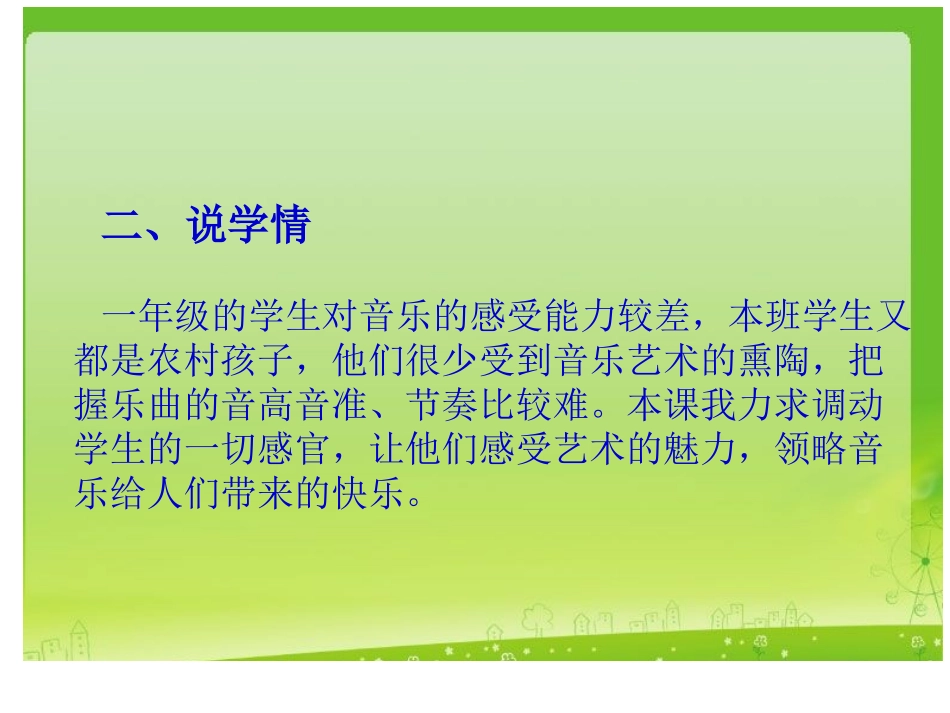 二、说学情

一年级的学生对音乐的感受能力较差，本班学生又都是农村孩子，他们很少受到音乐艺术的熏陶，把握乐曲的音高音准、节奏比较难。本课我力求调动学生的一切感官，让他们感受艺术的魅力，领略音乐给人们带来的快乐。